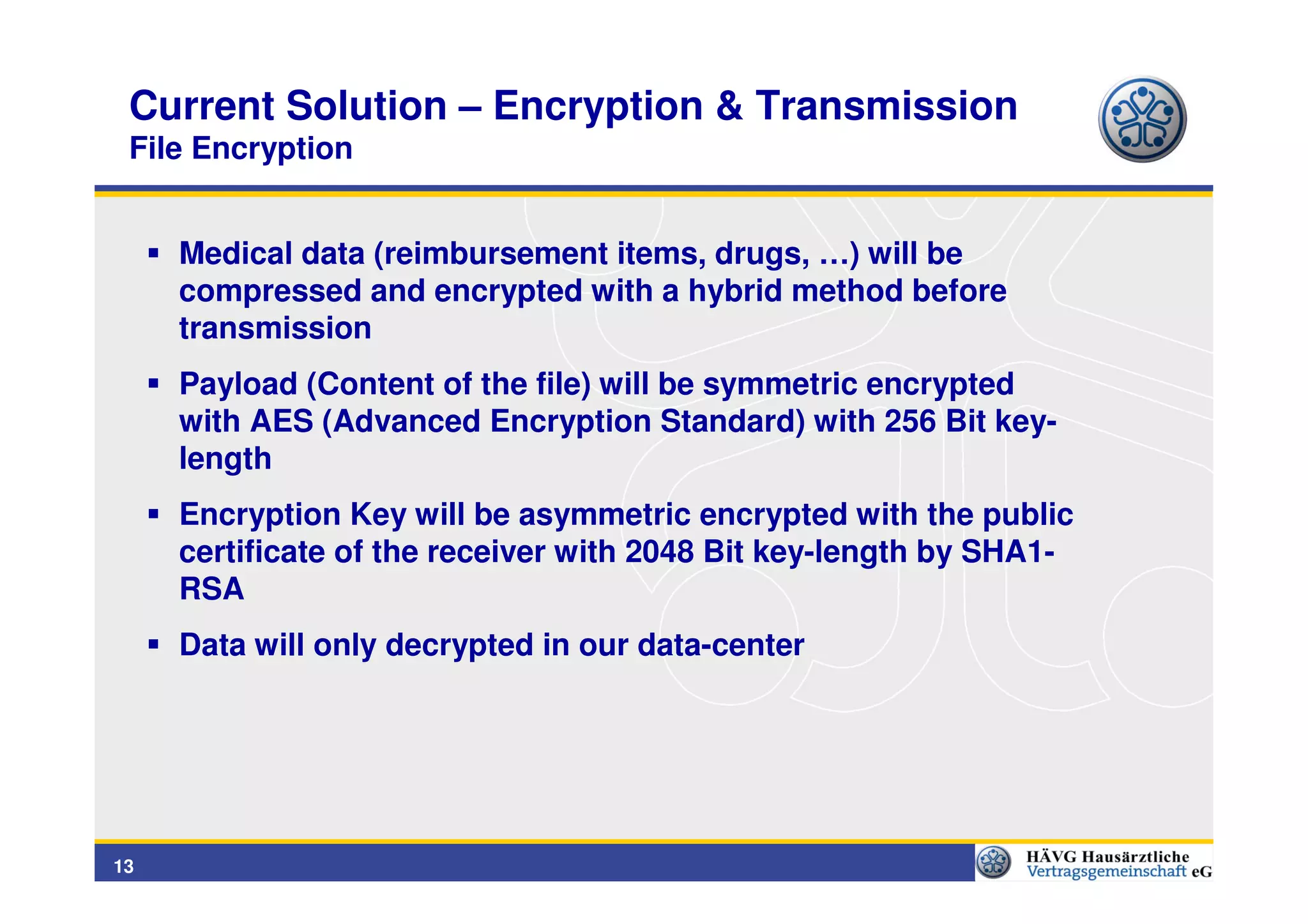 Current Solution – Encryption & Transmission
File Encryption

▪ Medical data (reimbursement items, drugs, …) will be compressed and encrypted with a hybrid method before transmission

▪ Payload (Content of the file) will be symmetric encrypted with AES (Advanced Encryption Standard) with 256 Bit key-length

▪ Encryption Key will be asymmetric encrypted with the public certificate of the receiver with 2048 Bit key-length by SHA1-RSA

▪ Data will only decrypted in our data-center

13

HÄVG Hausärztliche Vertragsgemeinschaft eG